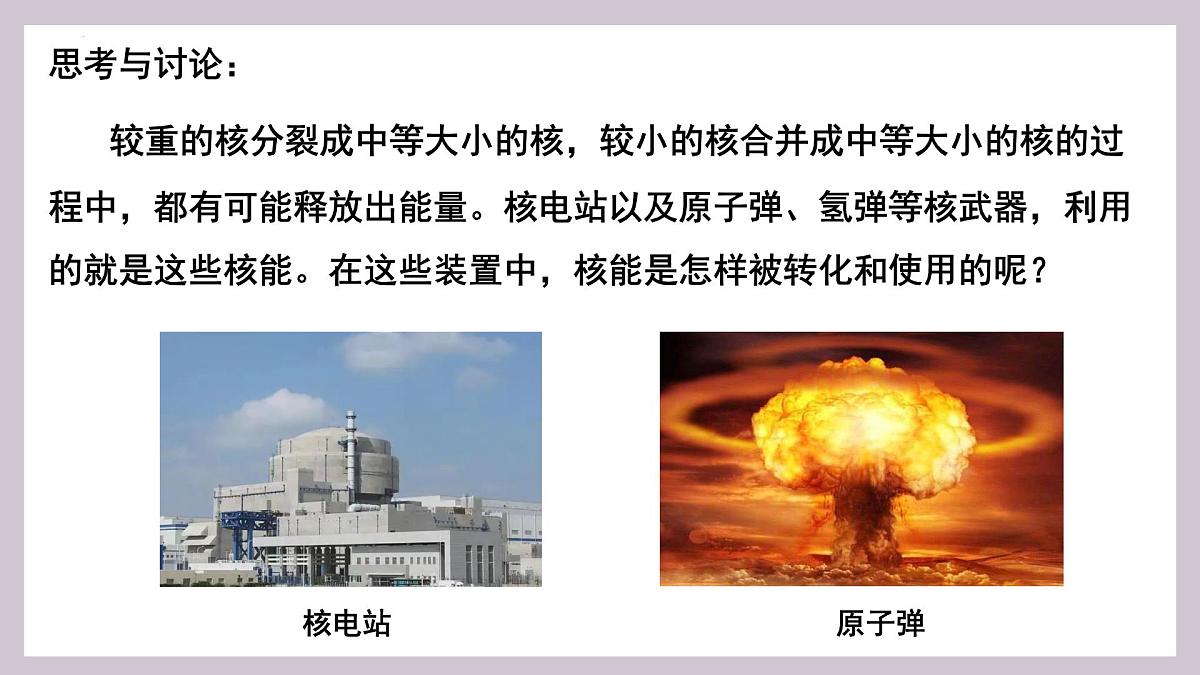 思考与讨论：

较重的核分裂成中等大小的核，较小的核合并成中等大小的核的过程中，都有可能释放出能量。核电站以及原子弹、氢弹等核武器，利用的就是这些核能。在这些装置中，核能是怎样被转化和使用的呢？

核电站

原子弹